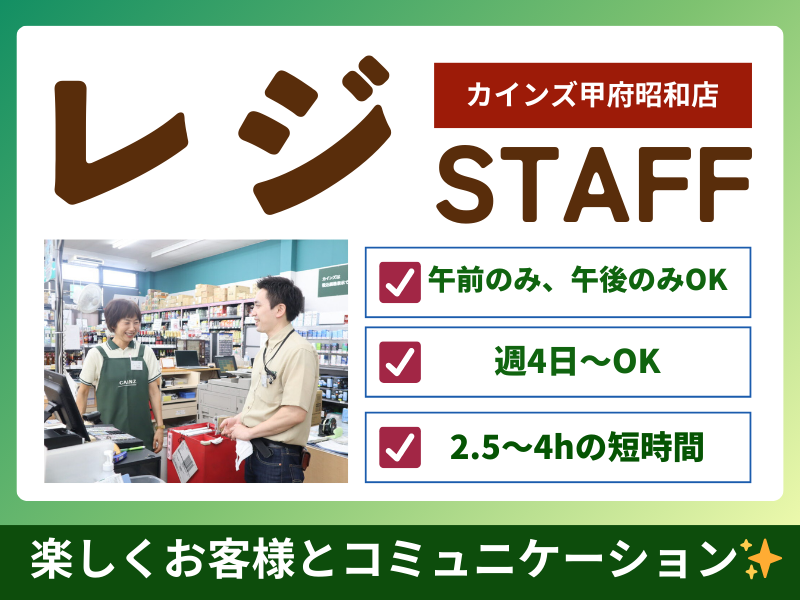 レジ

カインズ甲府昭和店

STAFF

☑ 午前のみ、午後のみOK

☑ 週4日～OK

☑ 2.5～4hの短時間

楽しくお客様とコミュニケーション✨